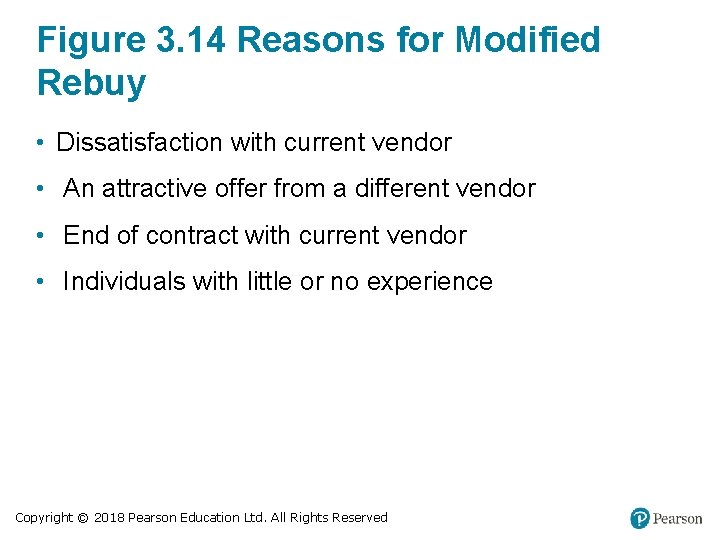 Figure 3.14 Reasons for Modified Rebuy

• Dissatisfaction with current vendor
• An attractive offer from a different vendor
• End of contract with current vendor
• Individuals with little or no experience

Copyright © 2018 Pearson Education Ltd. All Rights Reserved

Pearson